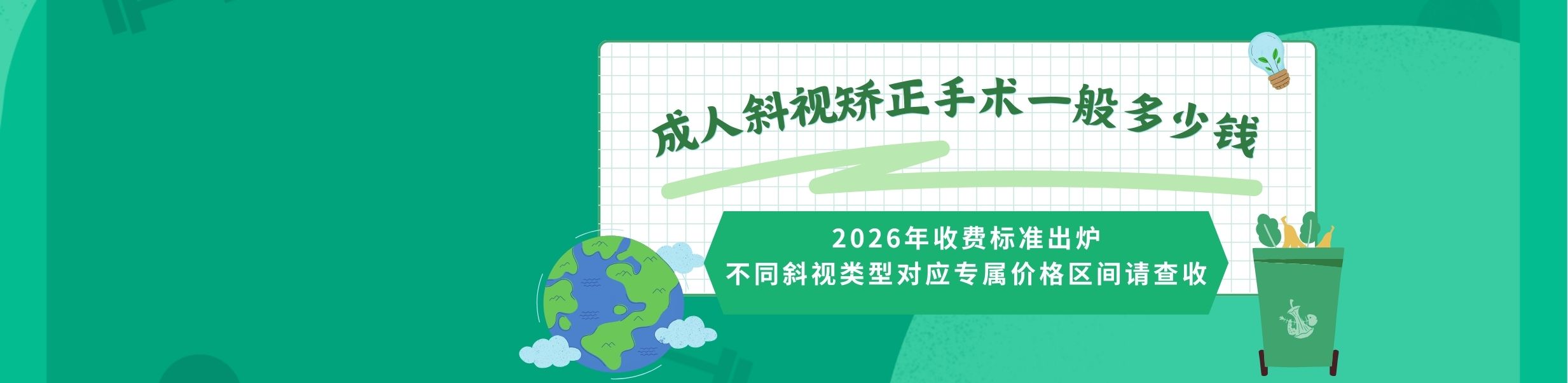 成人斜视矫正手术一般多少钱

2026年收费标准出炉
不同斜视类型对应专属价格区间请查收